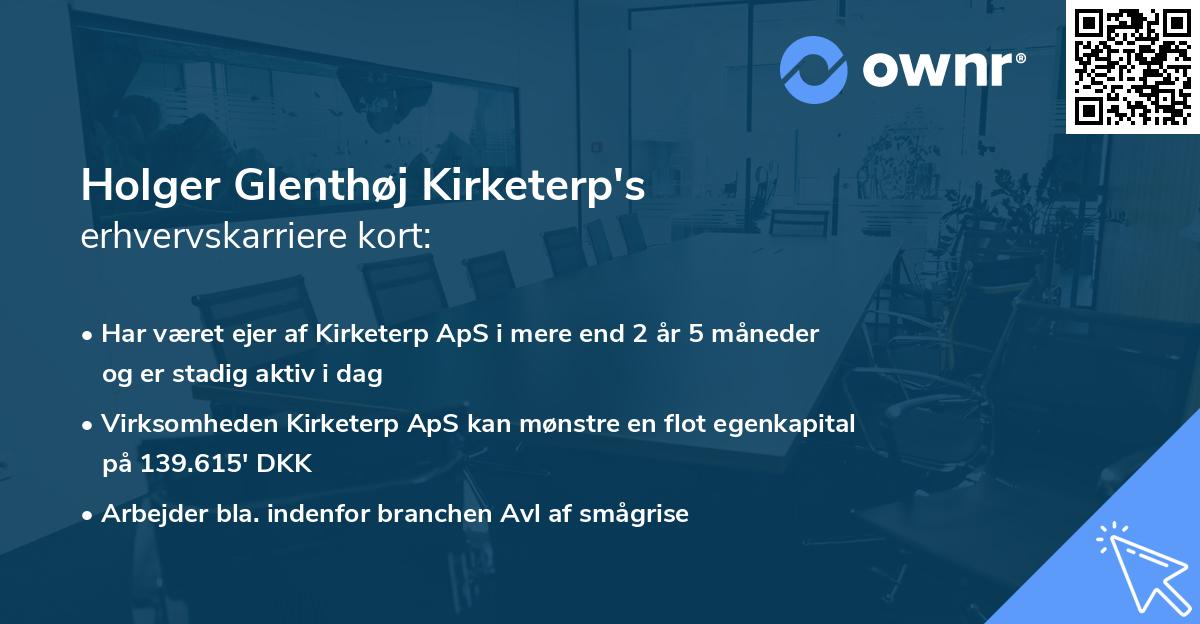 ownr®

Holger Glenthøj Kirketerp's
erhvervskarriere kort:

• Har været ejer af Kirketerp ApS i mere end 2 år 5 måneder og er stadig aktiv i dag

• Virksomheden Kirketerp ApS kan mønstre en flot egenkapital på 139.615' DKK

• Arbejder bla. indenfor branchen Avl af smågrise